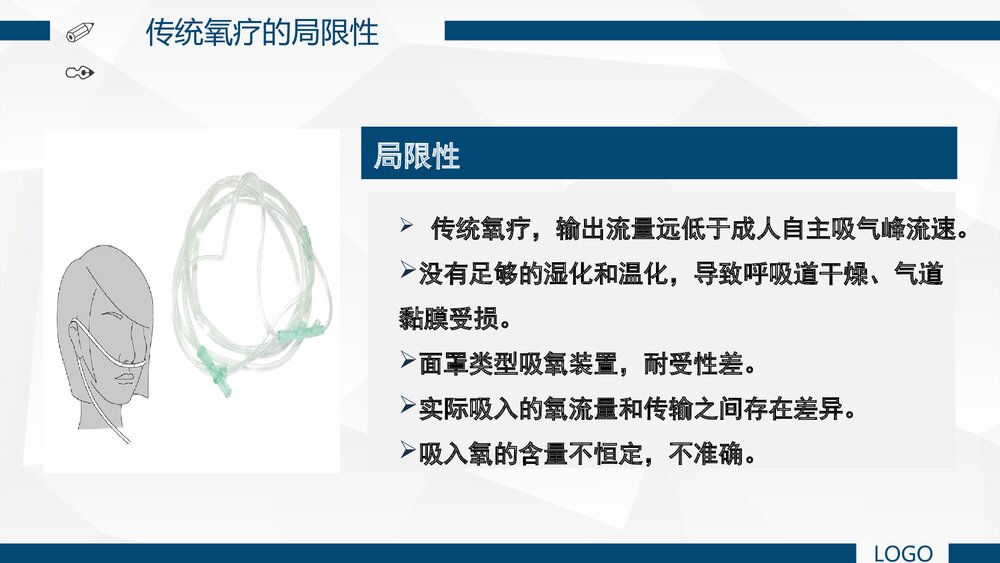 传统氧疗的局限性

局限性

➢ 传统氧疗，输出流量远低于成人自主吸气峰流速。

➢没有足够的湿化和温化，导致呼吸道干燥、气道黏膜受损。

➢面罩类型吸氧装置，耐受性差。

➢实际吸入的氧流量和传输之间存在差异。

➢吸入氧的含量不恒定，不准确。

LOGO